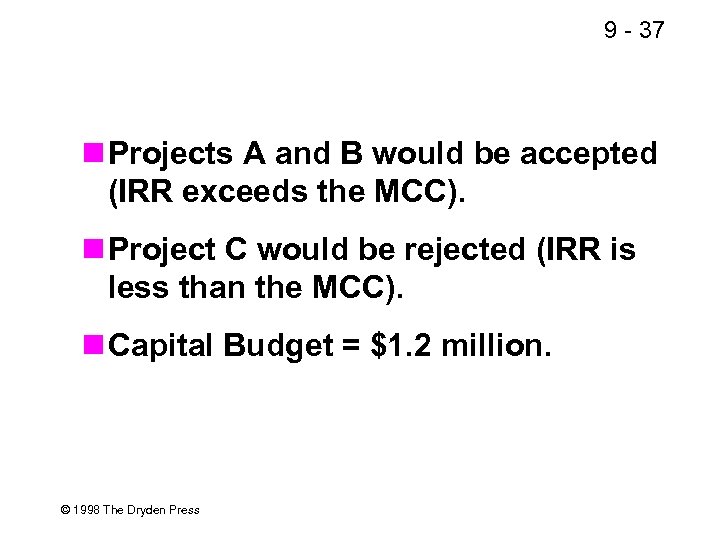 9 - 37

Projects A and B would be accepted (IRR exceeds the MCC).

Project C would be rejected (IRR is less than the MCC).

Capital Budget = \$1.2 million.

© 1998 The Dryden Press